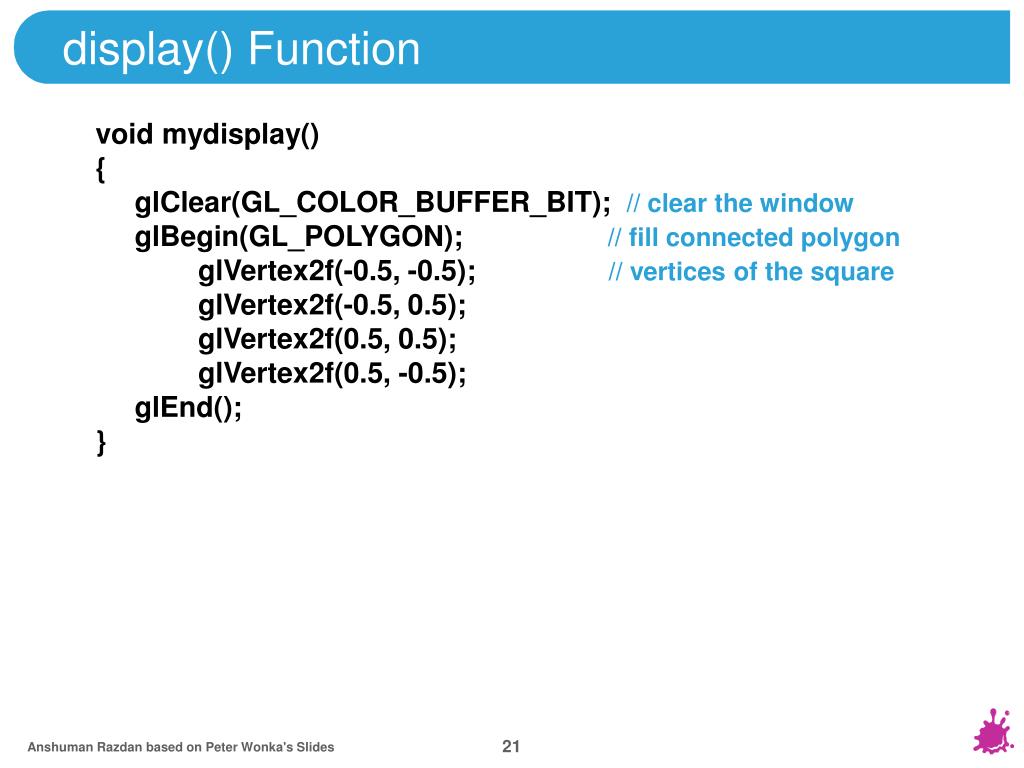 display() Function

void mydisplay()
{
glClear(GL_COLOR_BUFFER_BIT); // clear the window
glBegin(GL_POLYGON); // fill connected polygon
glVertex2f(-0.5, -0.5); // vertices of the square
glVertex2f(-0.5, 0.5);
glVertex2f(0.5, 0.5);
glVertex2f(0.5, -0.5);
glEnd();
}

Anshuman Razdan based on Peter Wonka's Slides

21